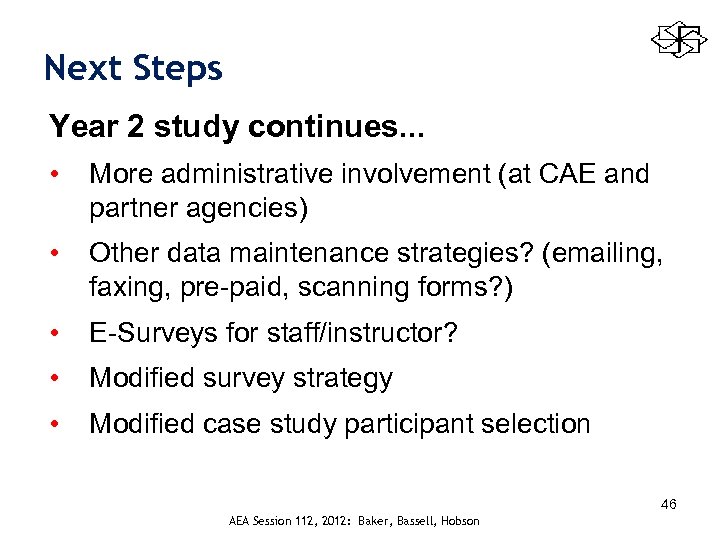 Next Steps

Year 2 study continues...

• More administrative involvement (at CAE and partner agencies)
• Other data maintenance strategies? (emailing, faxing, pre-paid, scanning forms?)
• E-Surveys for staff/instructor?
• Modified survey strategy
• Modified case study participant selection

46

AEA Session 112, 2012: Baker, Bassell, Hobson